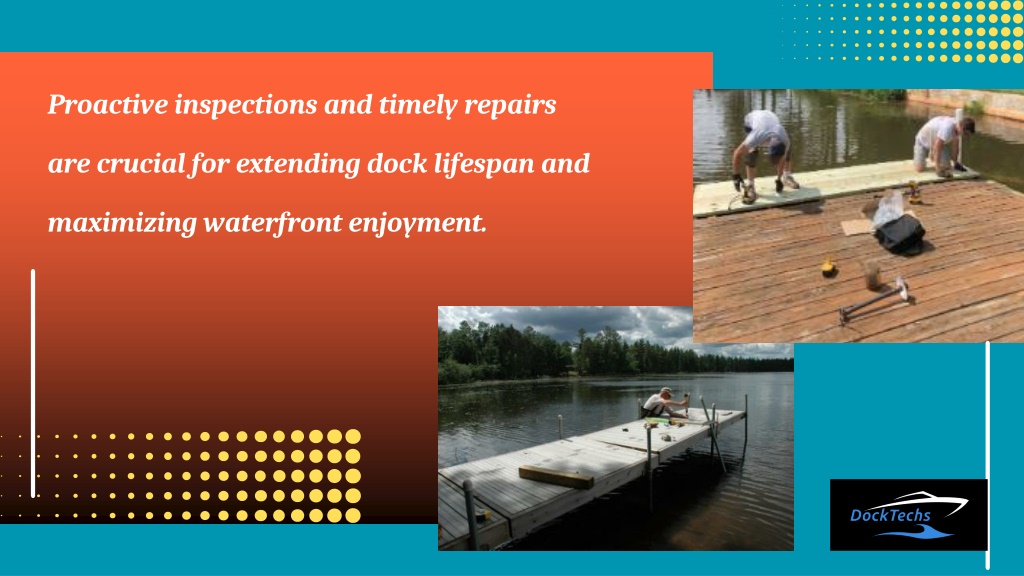 Proactive inspections and timely repairs are crucial for extending dock lifespan and maximizing waterfront enjoyment.

DockTechs